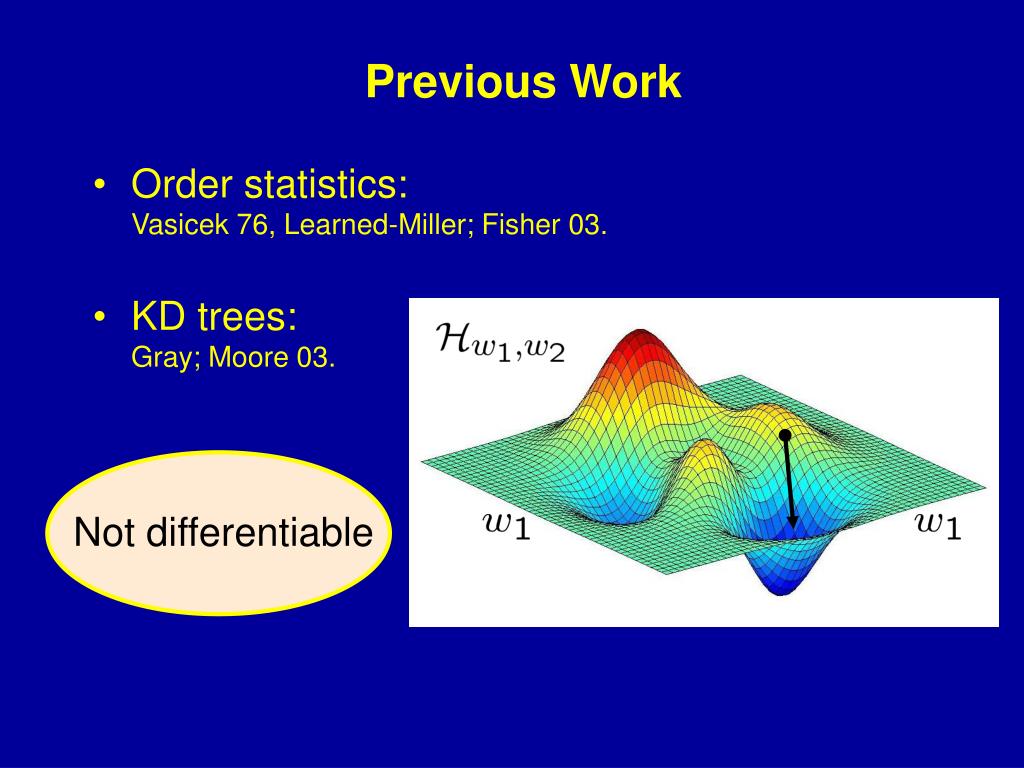 Previous Work

• Order statistics:
Vasicek 76, Learned-Miller; Fisher 03.

• KD trees:
Gray; Moore 03.

Not differentiable

$\mathcal{H}_{w_1,w_2}$

$w_1$

$w_1$